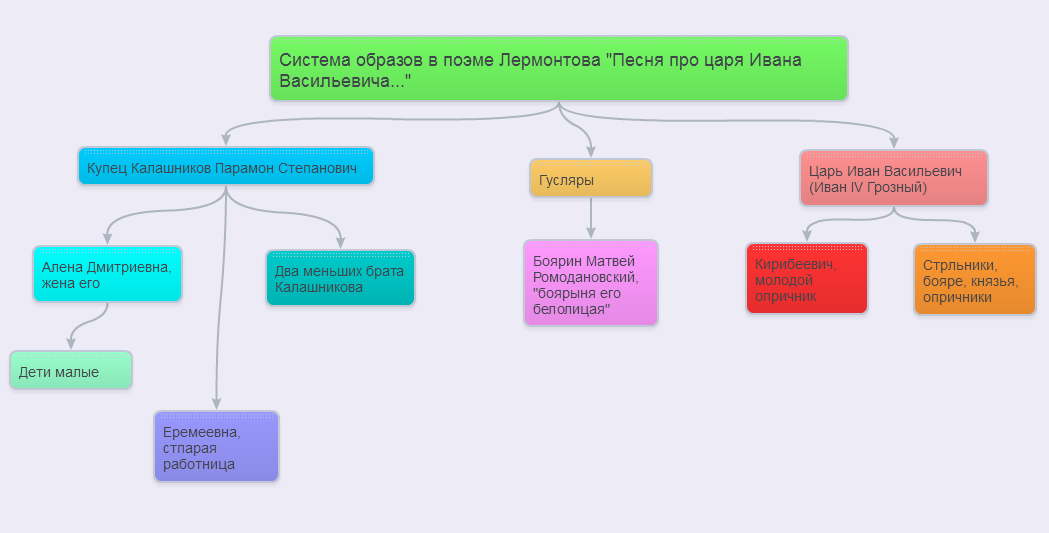 Система образов в поэме Лермонтова "Песня про царя Ивана Васильевича..."

Купец Калашников Парамон Степанович

Алена Дмитриевна, жена его

Дети малые

Еремеевна, стпарая работница

Два меньших брата Калашникова

Гусляры

Боярин Матвей Ромодановский, "боярыня его белолицая"

Царь Иван Васильевич (Иван IV Грозный)

Кирибеевич, молодой опричник

Стрльники, бояре, князья, опричники